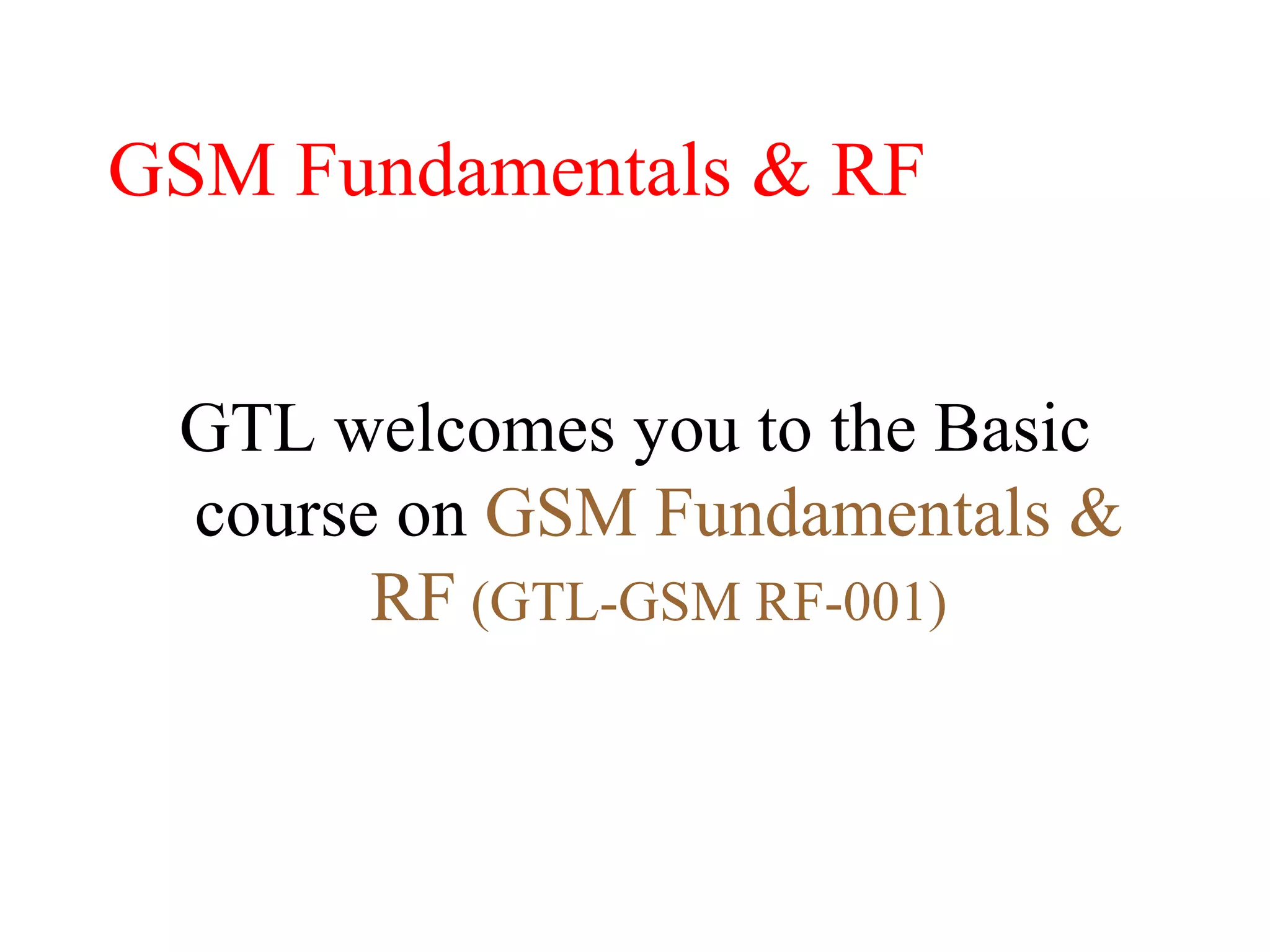 GSM Fundamentals & RF

GTL welcomes you to the Basic course on GSM Fundamentals & RF (GTL-GSM RF-001)